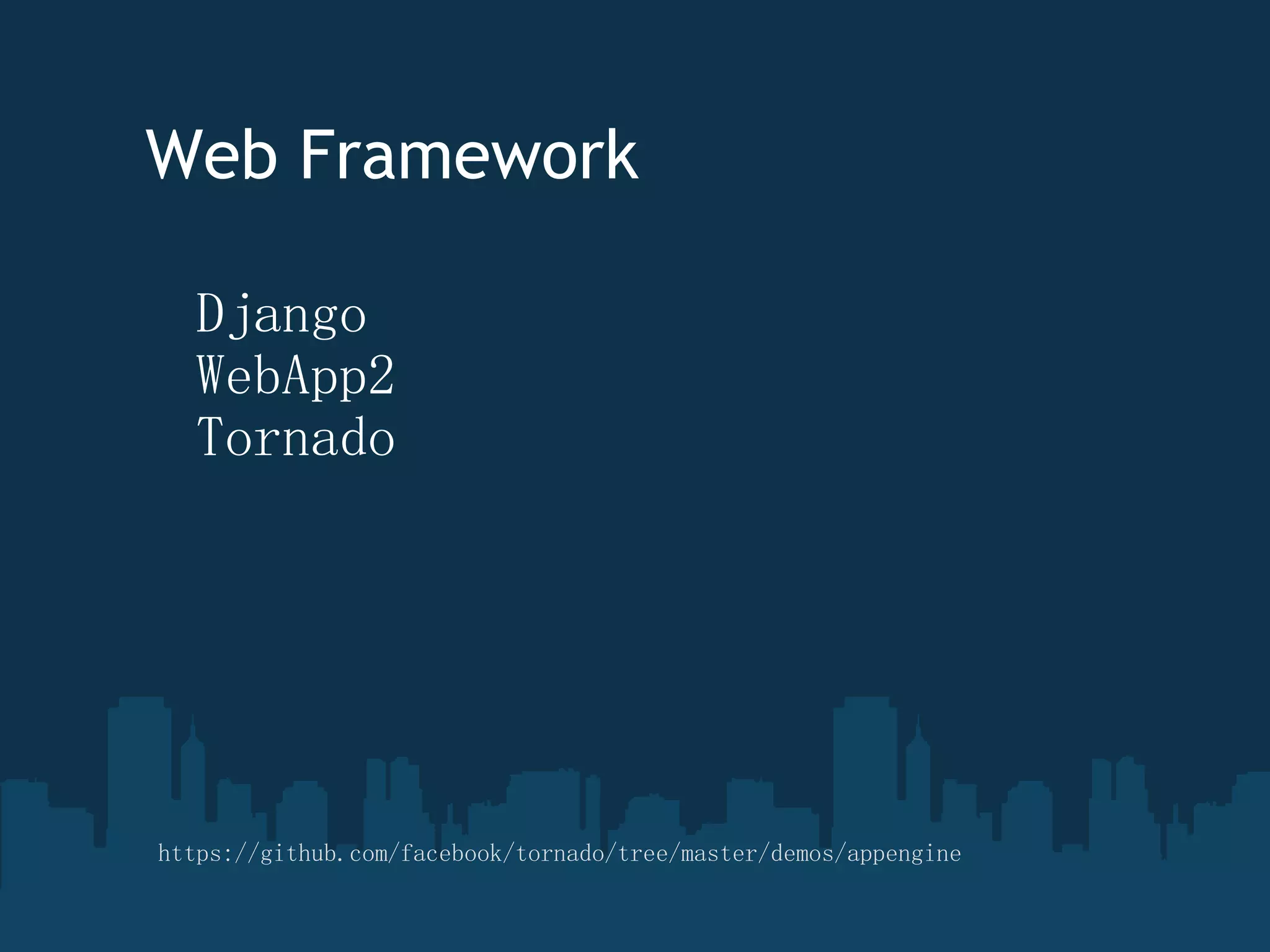 Web Framework

Django
WebApp2
Tornado

https://github.com/facebook/tornado/tree/master/demos/appengine